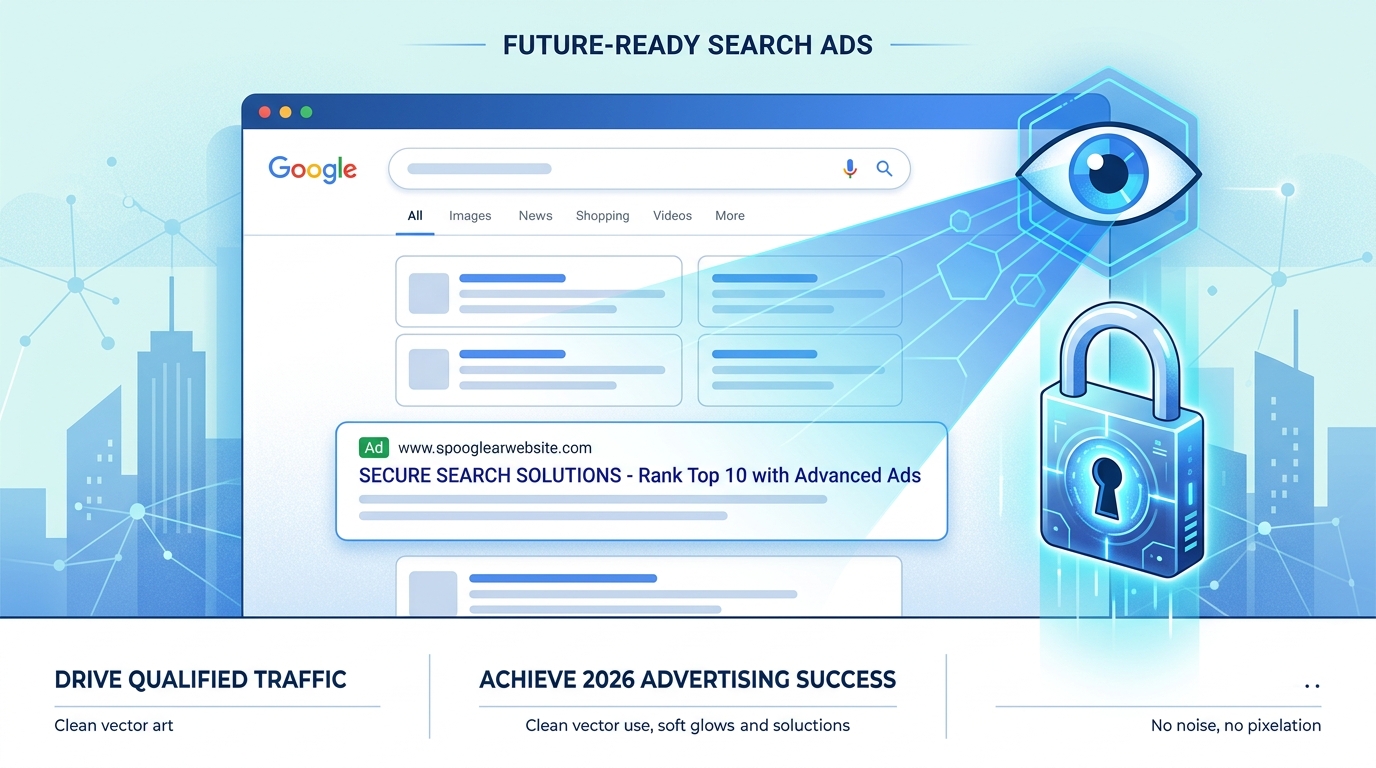 FUTURE-READY SEARCH ADS

Google

All Images News Shopping Videos More

Ad www.spooglearwebsite.com

SECURE SEARCH SOLUTIONS - Rank Top 10 with Advanced Ads

DRIVE QUALIFIED TRAFFIC

Clean vector art

ACHIEVE 2026 ADVERTISING SUCCESS

Clean vector use, soft glows and soluctions

..

No noise, no pixelation